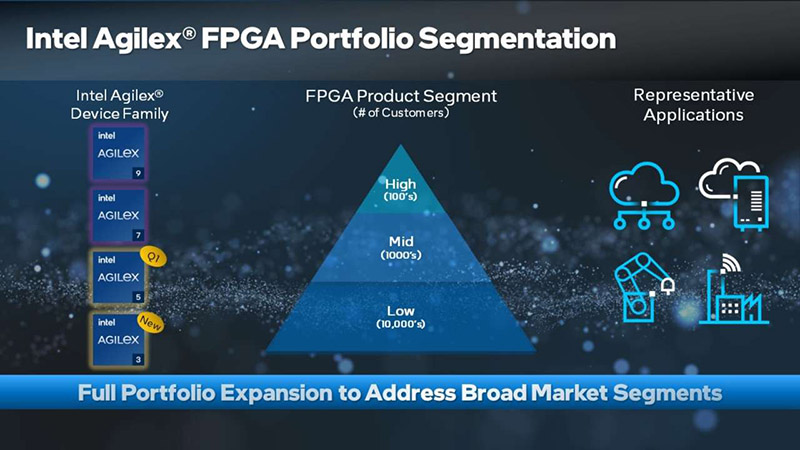 Intel Agilex® FPGA Portfolio Segmentation

Intel Agilex® Device Family

intel AGILEX 9

intel AGILEX 7

intel AGILEX 5 Q1

intel AGILEX 3 New

FPGA Product Segment
(# of Customers)

High
(100's)

Mid
(1000's)

Low
(10,000's)

Representative Applications

Full Portfolio Expansion to Address Broad Market Segments